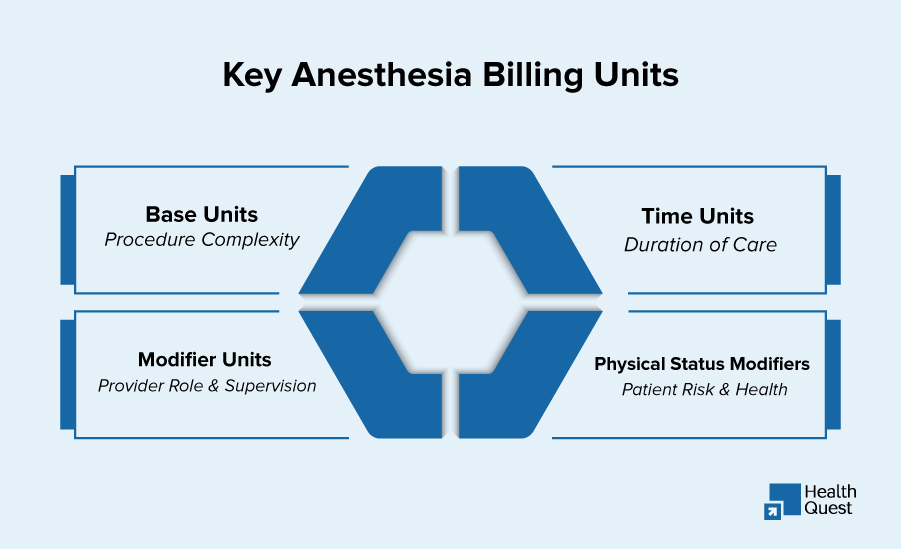 Key Anesthesia Billing Units

Base Units
Procedure Complexity

Time Units
Duration of Care

Modifier Units
Provider Role & Supervision

Physical Status Modifiers
Patient Risk & Health

Health Quest